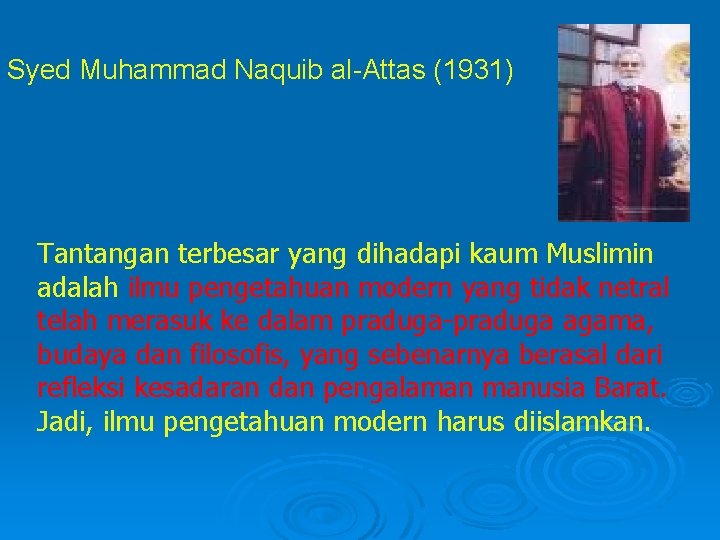 Syed Muhammad Naquib al-Attas (1931)

Tantangan terbesar yang dihadapi kaum Muslimin adalah ilmu pengetahuan modern yang tidak netral telah merasuk ke dalam praduga-praduga agama, budaya dan filosofis, yang sebenarnya berasal dari refleksi kesadaran dan pengalaman manusia Barat. Jadi, ilmu pengetahuan modern harus diislamkan.